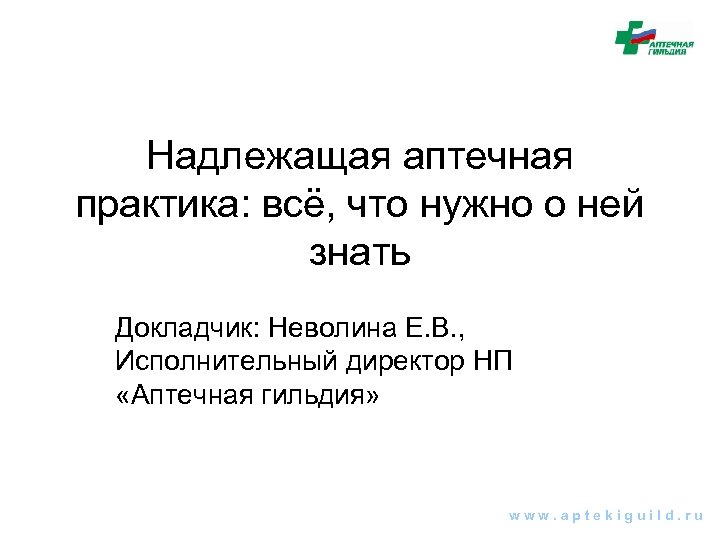 АПТЕЧНАЯ ГИЛЬДИЯ

Надлежащая аптечная практика: всё, что нужно о ней знать

Докладчик: Неволина Е.В., Исполнительный директор НП «Аптечная гильдия»

www.aptekiguild.ru